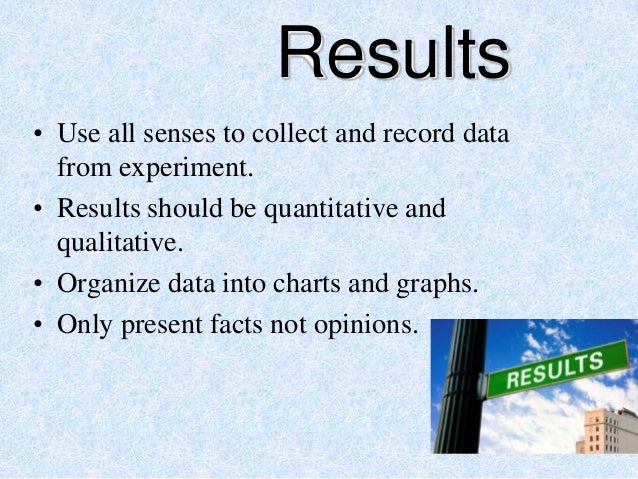 Results

• Use all senses to collect and record data from experiment.
• Results should be quantitative and qualitative.
• Organize data into charts and graphs.
• Only present facts not opinions.

RESULTS